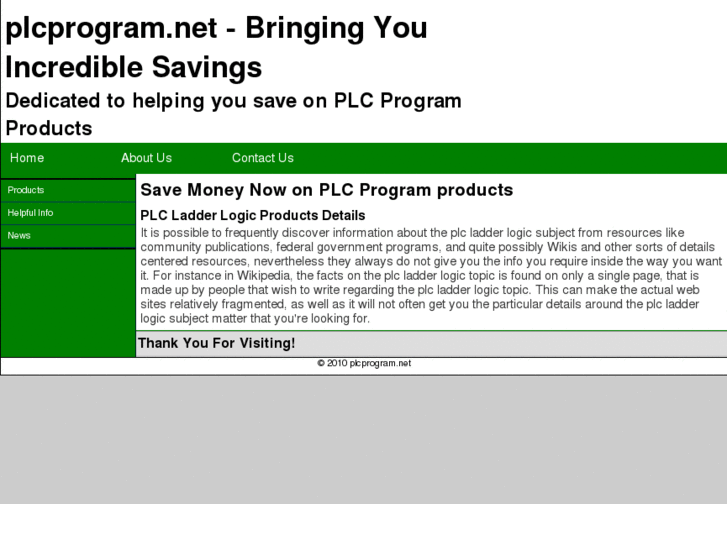 plcprogram.net - Bringing You Incredible Savings

Dedicated to helping you save on PLC Program Products

Home About Us Contact Us

Products
Helpful Info
News

Save Money Now on PLC Program products

PLC Ladder Logic Products Details

It is possible to frequently discover information about the plc ladder logic subject from resources like community publications, federal government programs, and quite possibly Wikis and other sorts of details centered resources, nevertheless they always do not give you the info you require inside the way you want it. For instance in Wikipedia, the facts on the plc ladder logic topic is found on only a single page, that is made up by people that wish to write regarding the plc ladder logic topic. This can make the actual web sites relatively fragmented, as well as it will not often get you the particular details around the plc ladder logic subject matter that you're looking for.

Thank You For Visiting!

© 2010 plcprogram.net